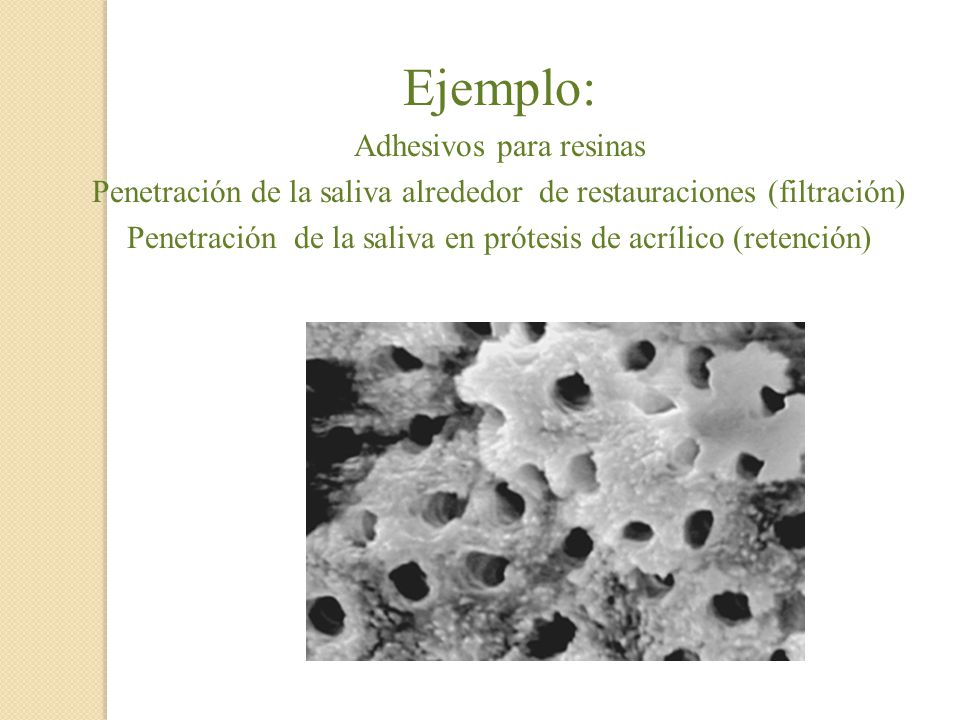 Ejemplo:

Adhesivos para resinas

Penetración de la saliva alrededor de restauraciones (filtración)

Penetración de la saliva en prótesis de acrílico (retención)